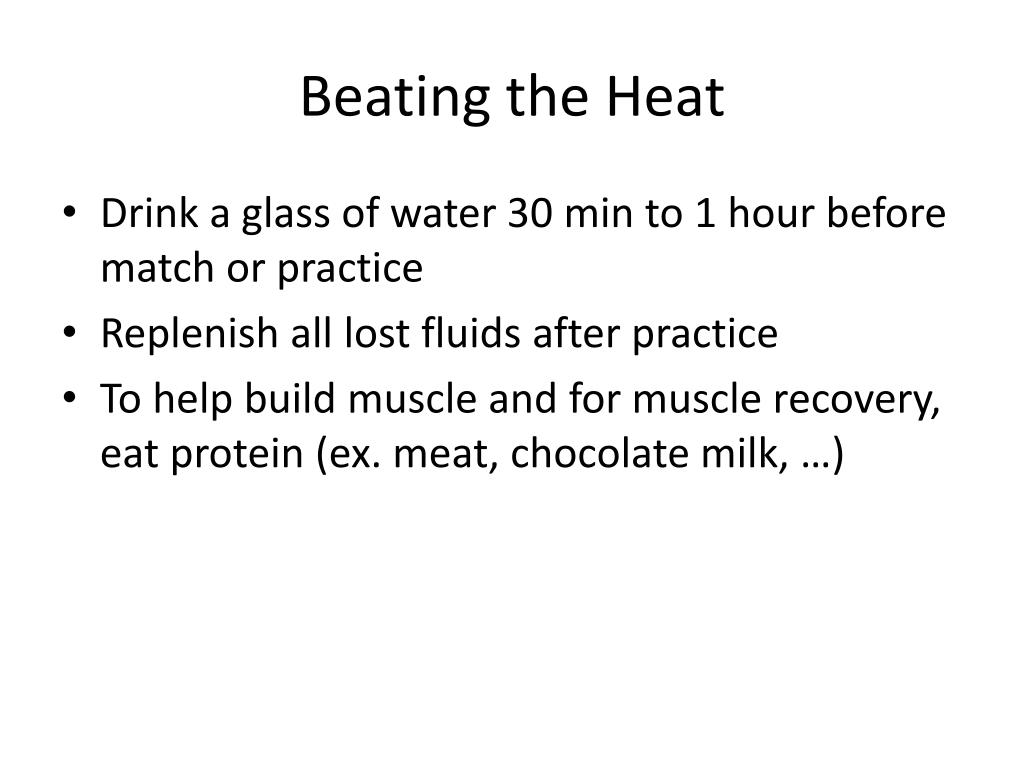 Beating the Heat

• Drink a glass of water 30 min to 1 hour before match or practice
• Replenish all lost fluids after practice
• To help build muscle and for muscle recovery, eat protein (ex. meat, chocolate milk, …)